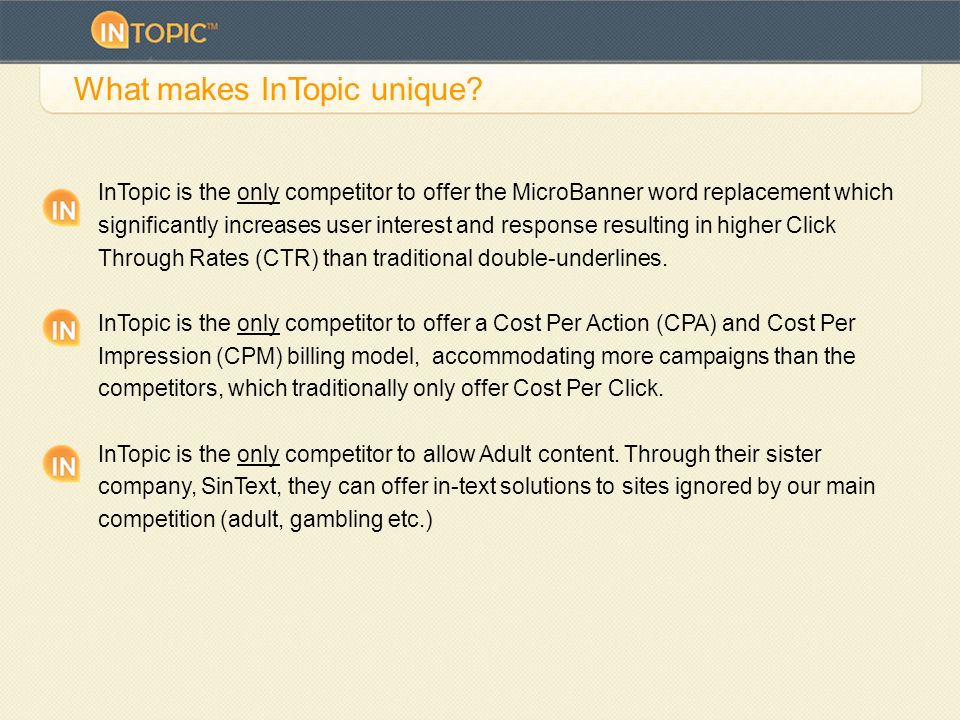 INTOPIC™

What makes InTopic unique?

IN InTopic is the only competitor to offer the MicroBanner word replacement which significantly increases user interest and response resulting in higher Click Through Rates (CTR) than traditional double-underlines.

IN InTopic is the only competitor to offer a Cost Per Action (CPA) and Cost Per Impression (CPM) billing model, accommodating more campaigns than the competitors, which traditionally only offer Cost Per Click.

IN InTopic is the only competitor to allow Adult content. Through their sister company, SinText, they can offer in-text solutions to sites ignored by our main competition (adult, gambling etc.)